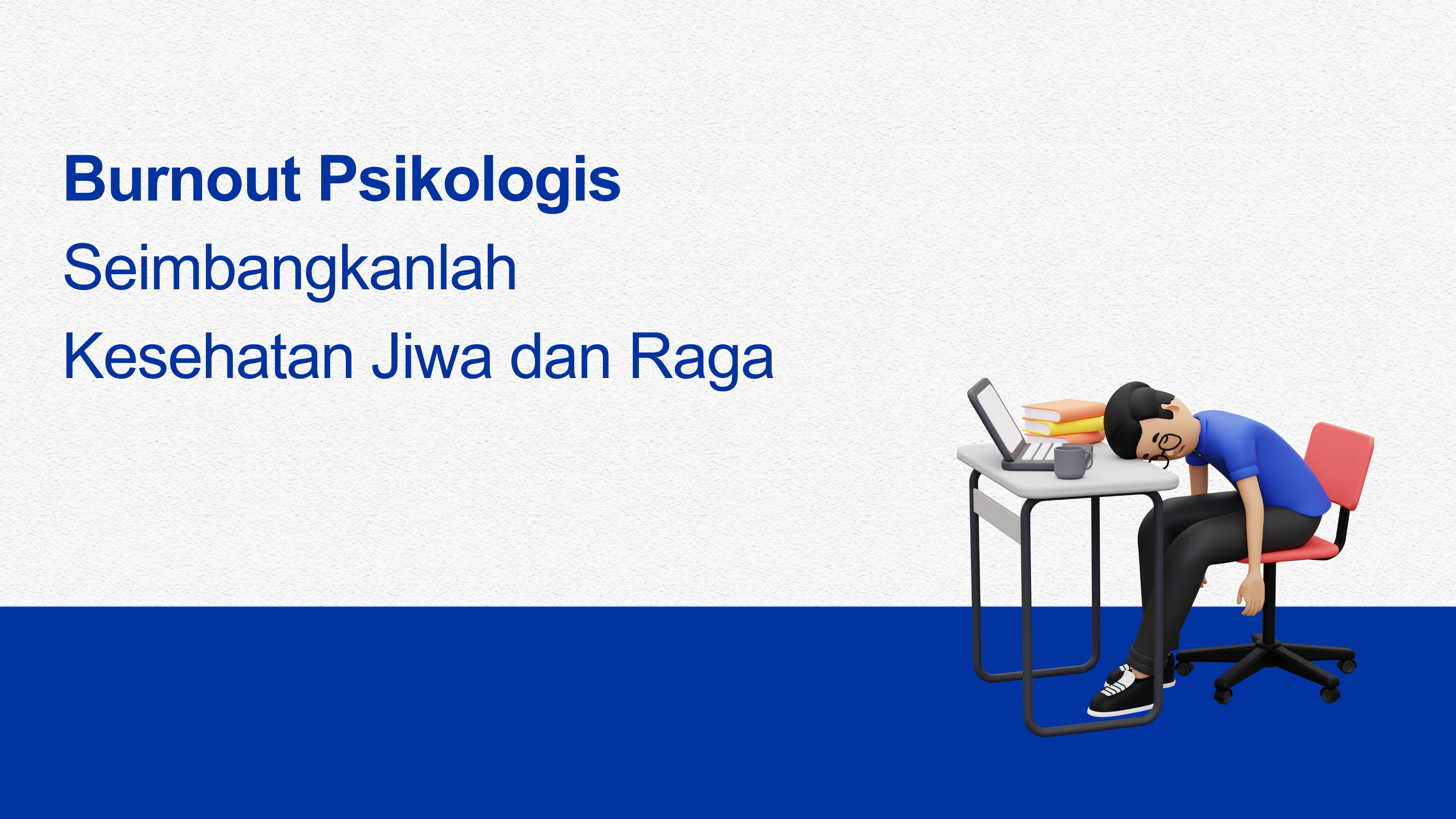 Burnout Psikologis
Seimbangkanlah
Kesehatan Jiwa dan Raga